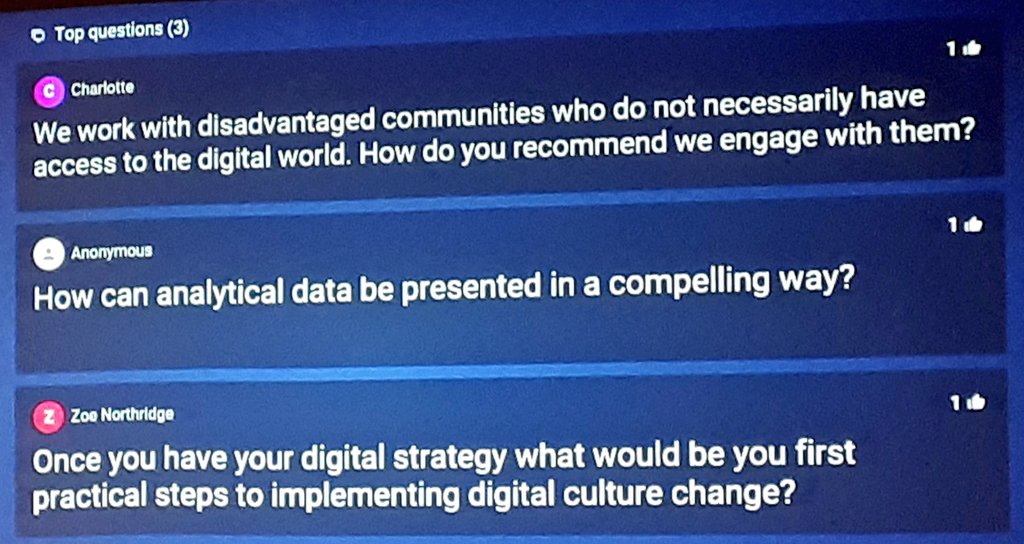 Top questions (3)

1

C Charlotte

We work with disadvantaged communities who do not necessarily have access to the digital world. How do you recommend we engage with them?

1

Anonymous

How can analytical data be presented in a compelling way?

1

Z Zoe Northridge

Once you have your digital strategy what would be you first practical steps to implementing digital culture change?